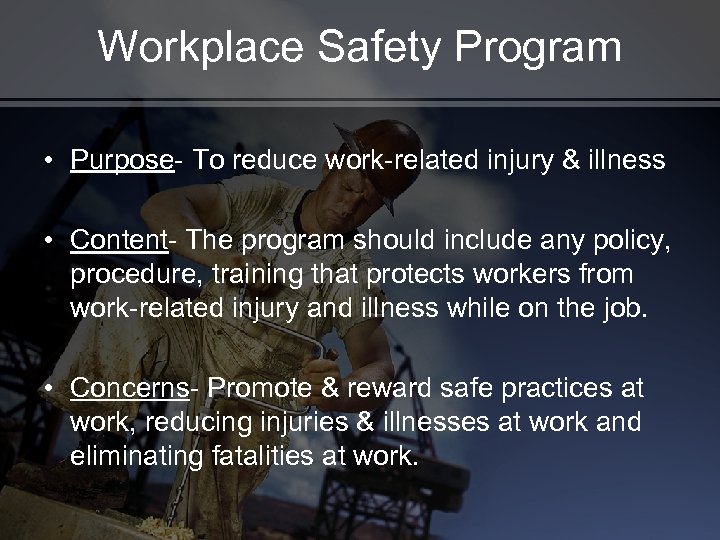 Workplace Safety Program

• Purpose- To reduce work-related injury & illness

• Content- The program should include any policy, procedure, training that protects workers from work-related injury and illness while on the job.

• Concerns- Promote & reward safe practices at work, reducing injuries & illnesses at work and eliminating fatalities at work.